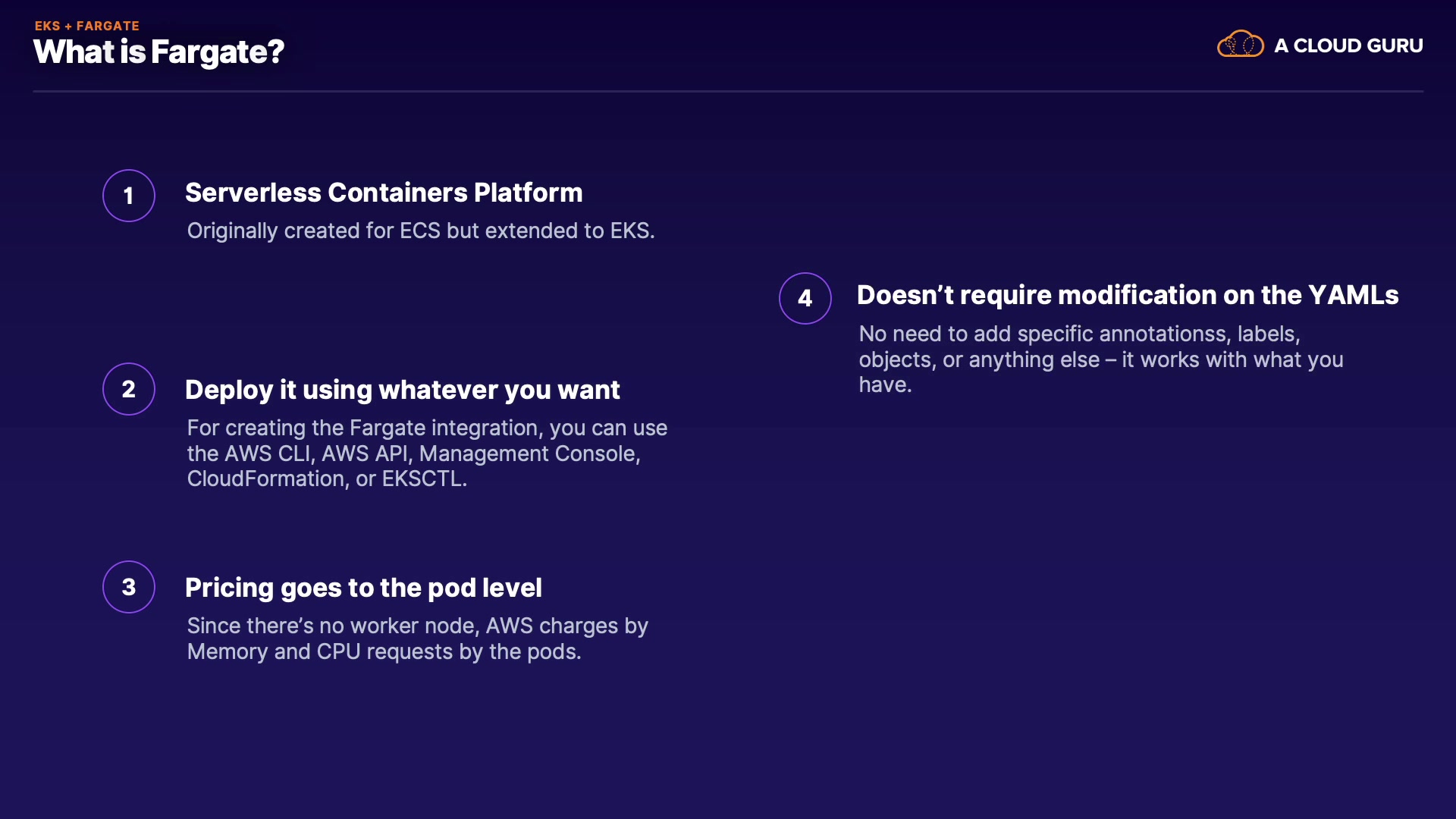 EKS + FARGATE
What is Fargate?

A CLOUD GURU

1
Serverless Containers Platform
Originally created for ECS but extended to EKS.

2
Deploy it using whatever you want
For creating the Fargate integration, you can use the AWS CLI, AWS API, Management Console, CloudFormation, or EKSCTL.

3
Pricing goes to the pod level
Since there's no worker node, AWS charges by Memory and CPU requests by the pods.

4
Doesn't require modification on the YAMLs
No need to add specific annotationss, labels, objects, or anything else – it works with what you have.